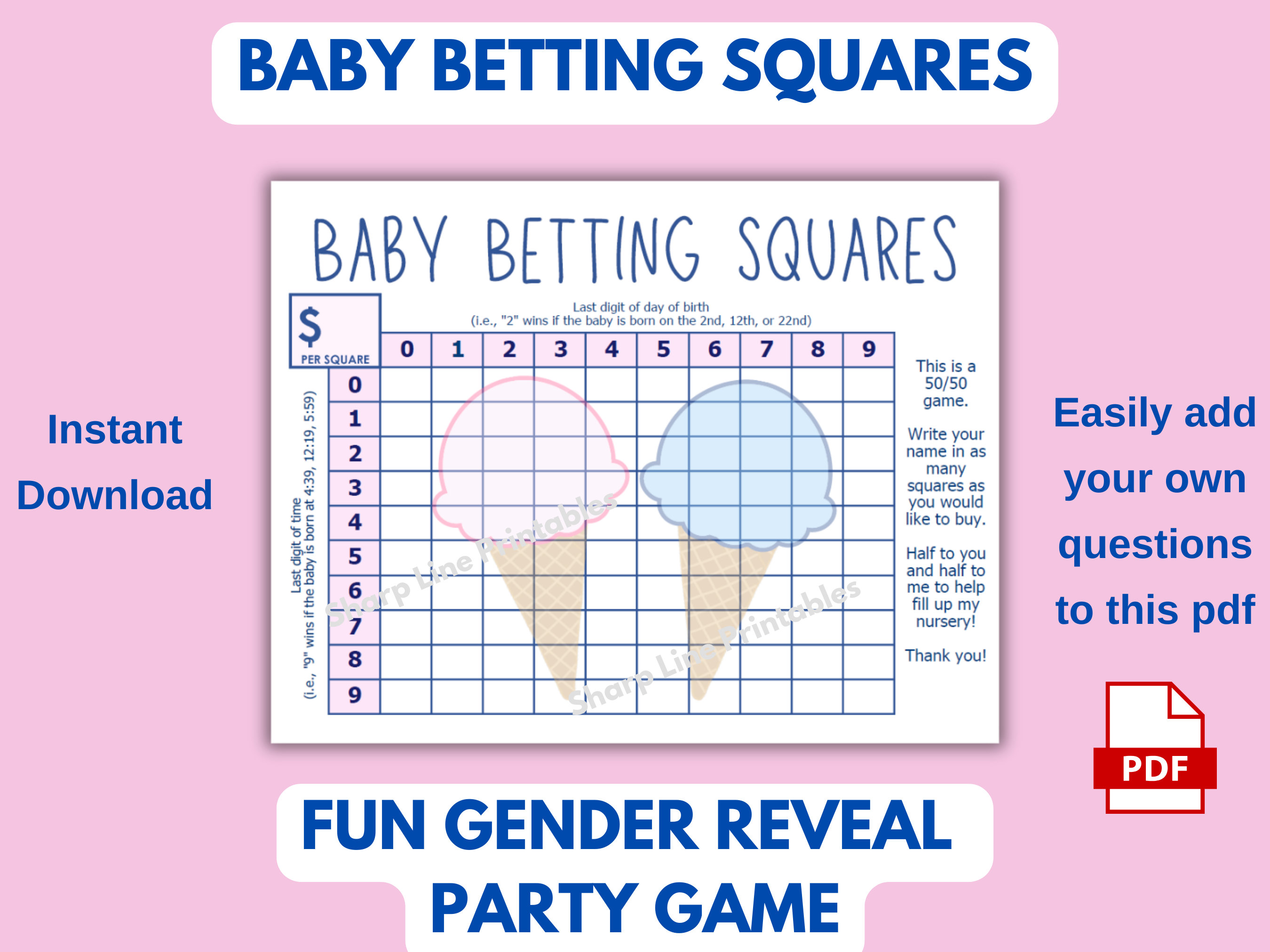 BABY BETTING SQUARES

Instant Download

BABY BETTING SQUARES

$ PER SQUARE

Last digit of day of birth
(i.e., "2" wins if the baby is born on the 2nd, 12th, or 22nd)

Last digit of time
(i.e., "9" wins if the baby is born at 4:39, 12:19, 5:59)

| | 0 | 1 | 2 | 3 | 4 | 5 | 6 | 7 | 8 | 9 |
|---|---|---|---|---|---|---|---|---|---|---|
| 0 | | | | | | | | | | |
| 1 | | | | | | | | | | |
| 2 | | | | | | | | | | |
| 3 | | | | | | | | | | |
| 4 | | | | | | | | | | |
| 5 | | | | | | | | | | |
| 6 | | | | | | | | | | |
| 7 | | | | | | | | | | |
| 8 | | | | | | | | | | |
| 9 | | | | | | | | | | |

Sharp Line Printables

Sharp Line Printables

This is a 50/50 game.

Write your name in as many squares as you would like to buy.

Half to you and half to me to help fill up my nursery!

Thank you!

Easily add your own questions to this pdf

PDF

FUN GENDER REVEAL PARTY GAME